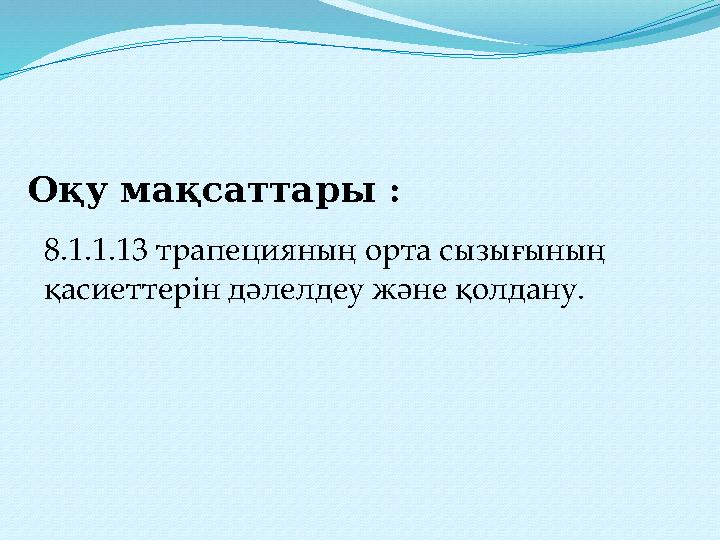 Оқу мақсаттары :

8.1.1.13 трапецияның орта сызығының қасиеттерін дәлелдеу және қолдану.